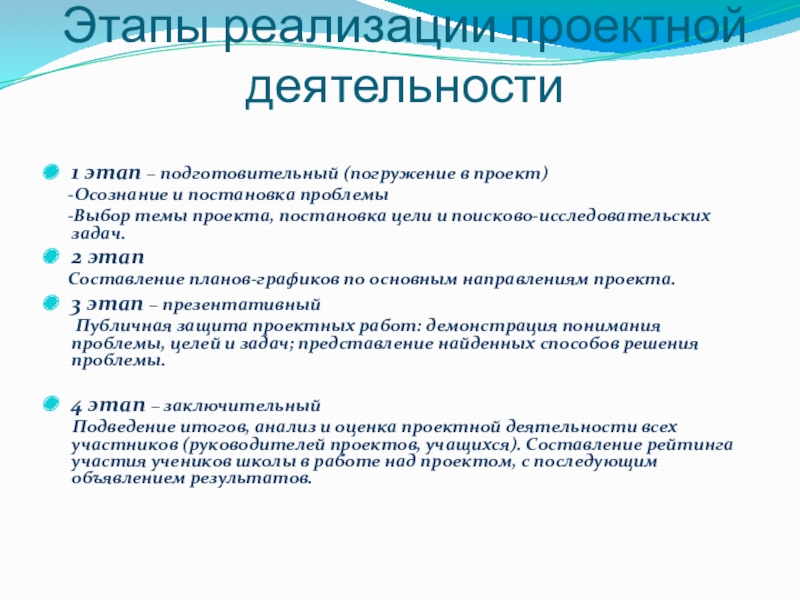 Этапы реализации проектной деятельности

1 этап – подготовительный (погружение в проект)
-Осознание и постановка проблемы
-Выбор темы проекта, постановка цели и поисково-исследовательских задач.

2 этап
Составление планов-графиков по основным направлениям проекта.

3 этап – презентативный
Публичная защита проектных работ: демонстрация понимания проблемы, целей и задач; представление найденных способов решения проблемы.

4 этап – заключительный
Подведение итогов, анализ и оценка проектной деятельности всех участников (руководителей проектов, учащихся). Составление рейтинга участия учеников школы в работе над проектом, с последующим объявлением результатов.